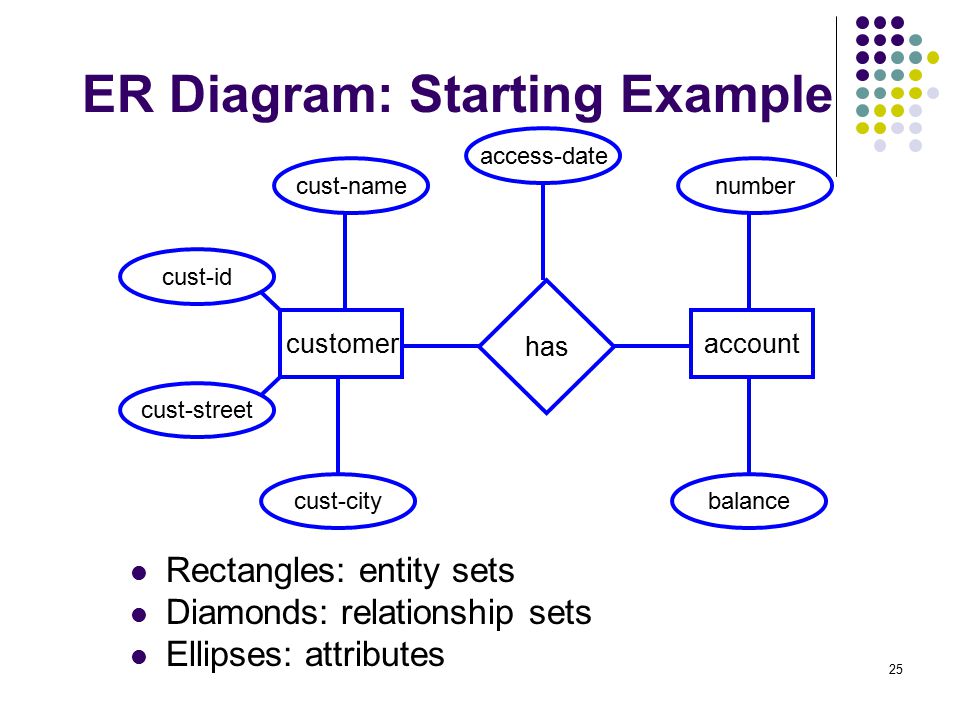 ER Diagram: Starting Example

access-date

cust-name

number

cust-id

customer

has

account

cust-street

cust-city

balance

- Rectangles: entity sets
- Diamonds: relationship sets
- Ellipses: attributes

25